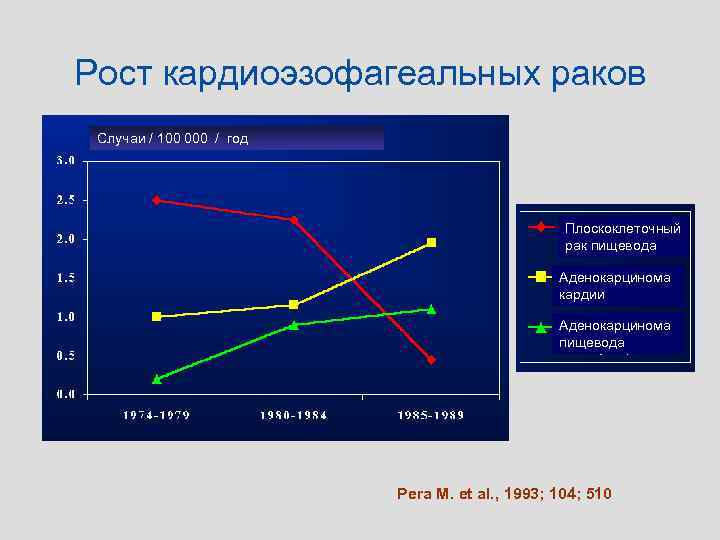 Рост кардиоэзофагеальных раков

Случаи / 100 000 / год

3.0
2.5
2.0
1.5
1.0
0.5
0.0

1974-1979
1980-1984
1985-1989

Плоскоклеточный рак пищевода
Аденокарцинома кардии
Аденокарцинома пищевода

Pera M. et al., 1993; 104; 510